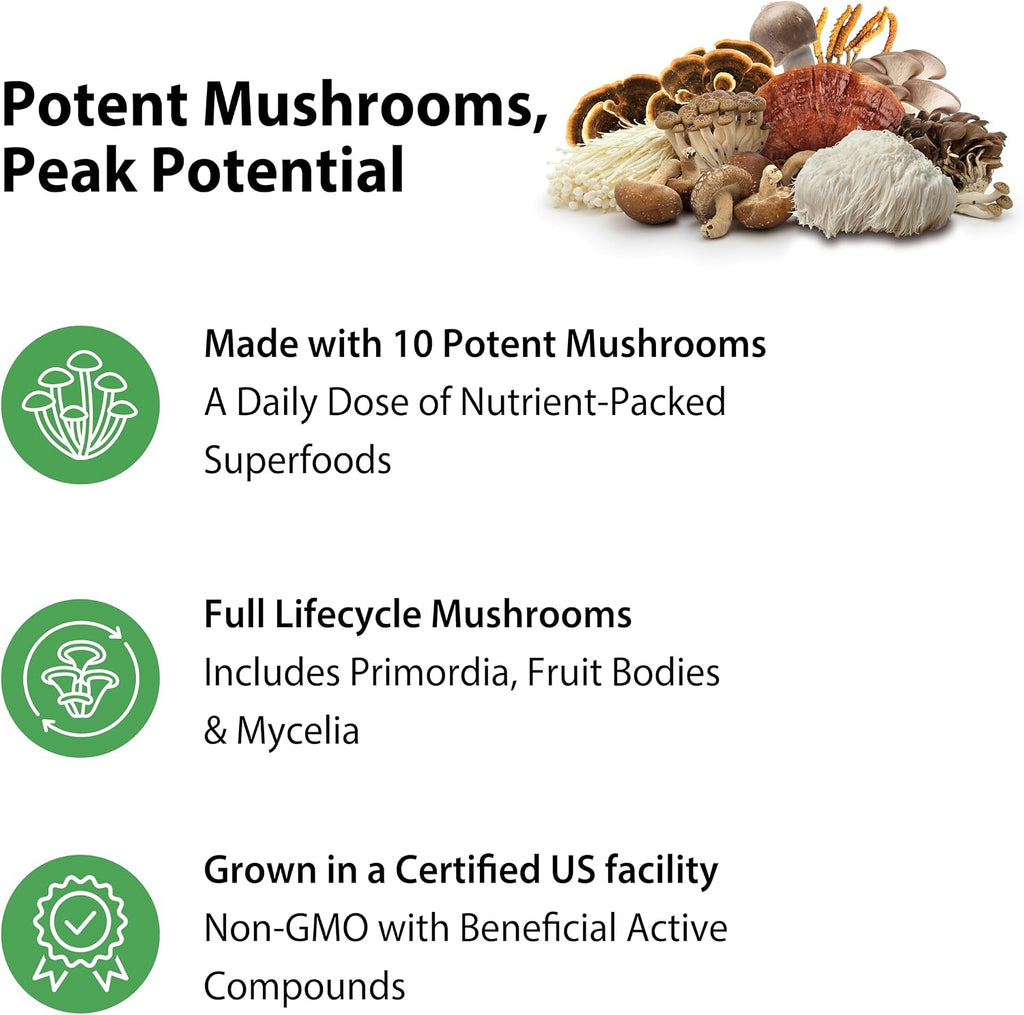 Potent Mushrooms, Peak Potential

Made with 10 Potent Mushrooms
A Daily Dose of Nutrient-Packed Superfoods

Full Lifecycle Mushrooms
Includes Primordia, Fruit Bodies & Mycelia

Grown in a Certified US facility
Non-GMO with Beneficial Active Compounds